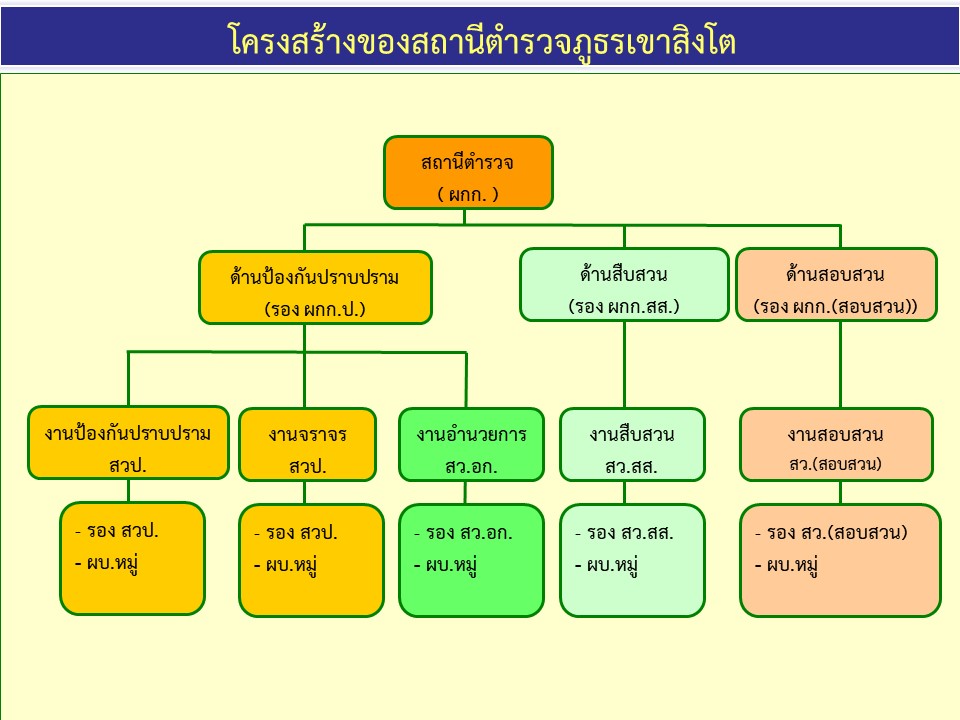 โครงสร้างของสถานีตำรวจภูธรเขาสิงโต

สถานีตำรวจ
( ผกก. )

ด้านป้องกันปราบปราม
(รอง ผกก.ป.)

ด้านสืบสวน
(รอง ผกก.สส.)

ด้านสอบสวน
(รอง ผกก.(สอบสวน))

งานป้องกันปราบปราม
สวป.

งานจราจร
สวป.

งานอำนวยการ
สว.อก.

งานสืบสวน
สว.สส.

งานสอบสวน
สว.(สอบสวน)

- รอง สวป.
- ผบ.หมู่

- รอง สวป.
- ผบ.หมู่

- รอง สว.อก.
- ผบ.หมู่

- รอง สว.สส.
- ผบ.หมู่

- รอง สว.(สอบสวน)
- ผบ.หมู่